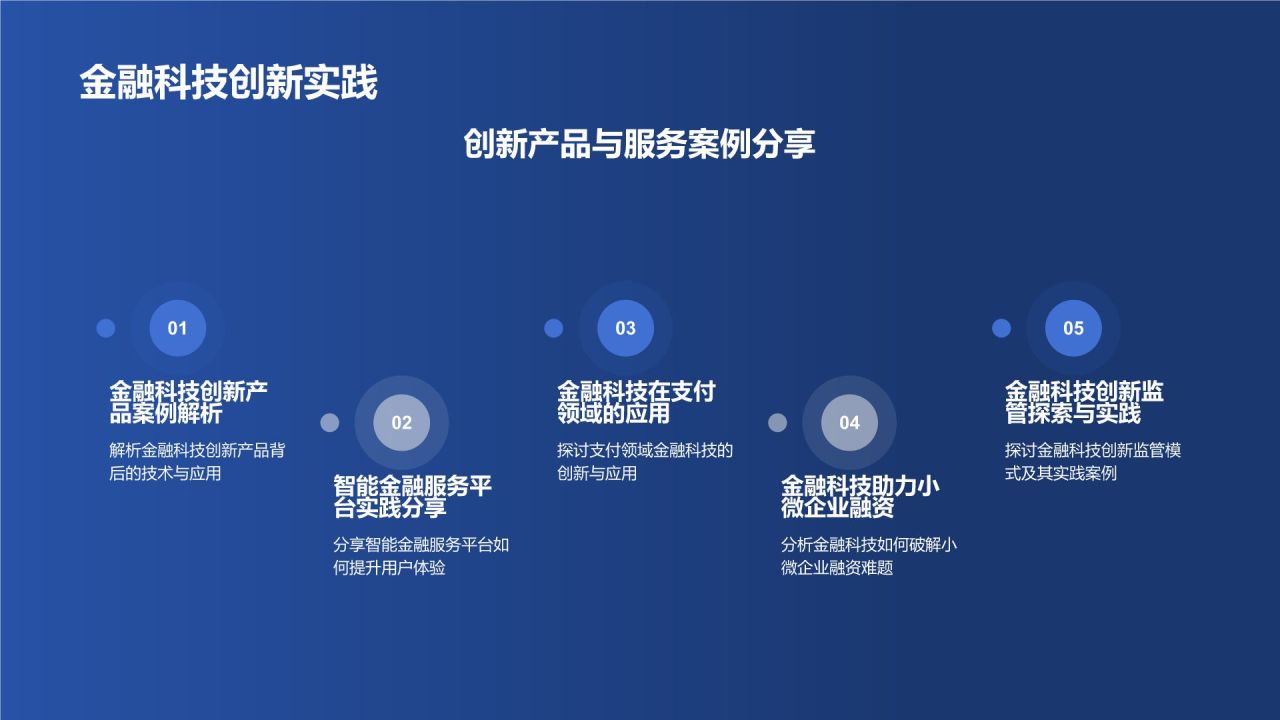 金融科技创新实践

创新产品与服务案例分享

01

金融科技创新产品案例解析

解析金融科技创新产品背后的技术与应用

02

智能金融服务平台实践分享

分享智能金融服务平台如何提升用户体验

03

金融科技在支付领域的应用

探讨支付领域金融科技的创新与应用

04

金融科技助力小微企业融资

分析金融科技如何破解小微企业融资难题

05

金融科技创新监管探索与实践

探讨金融科技创新监管模式及其实践案例